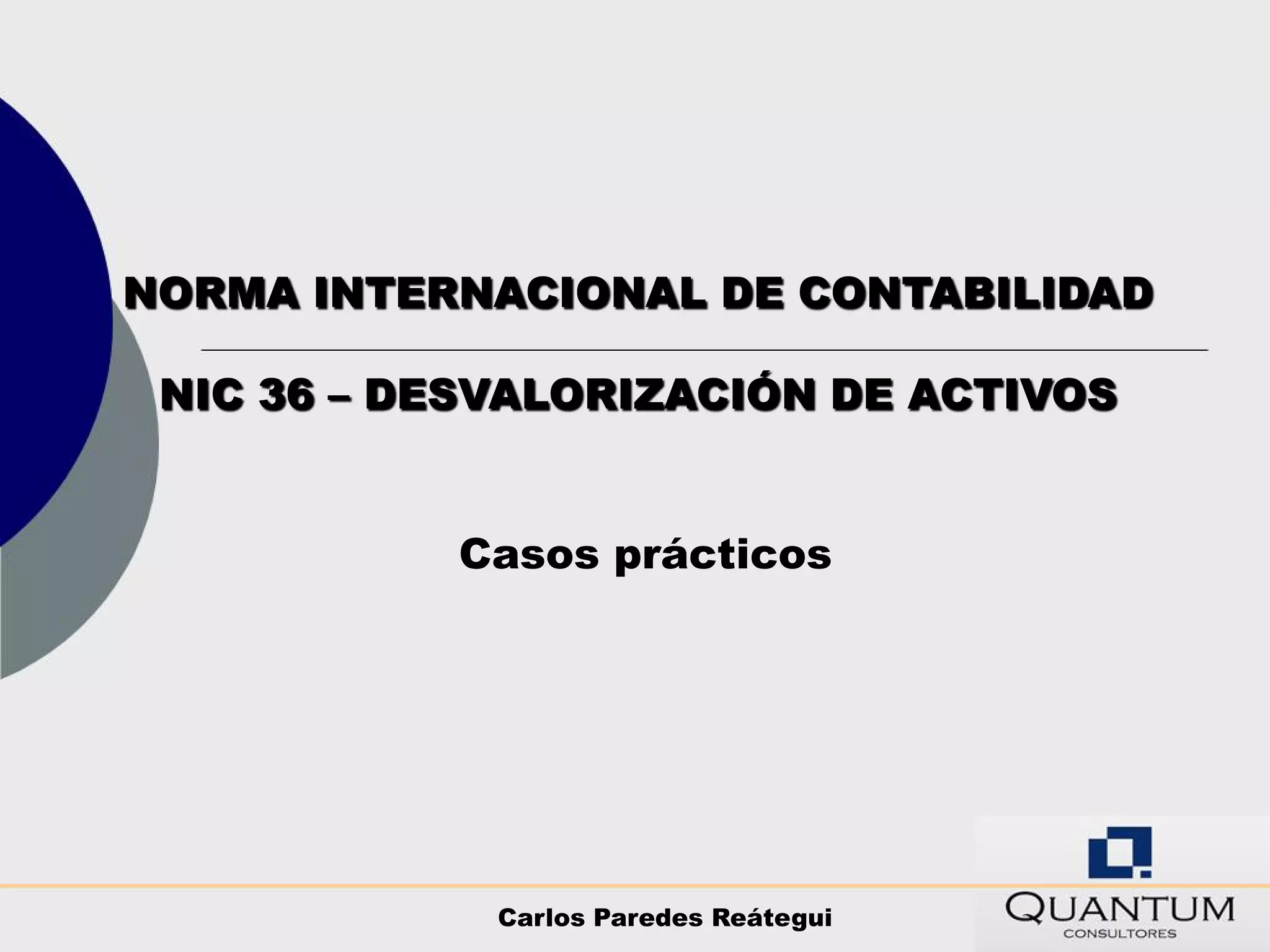 NORMA INTERNACIONAL DE CONTABILIDAD

NIC 36 – DESVALORIZACIÓN DE ACTIVOS

Casos prácticos

Carlos Paredes Reátegui

QUANTUM
CONSULTORES